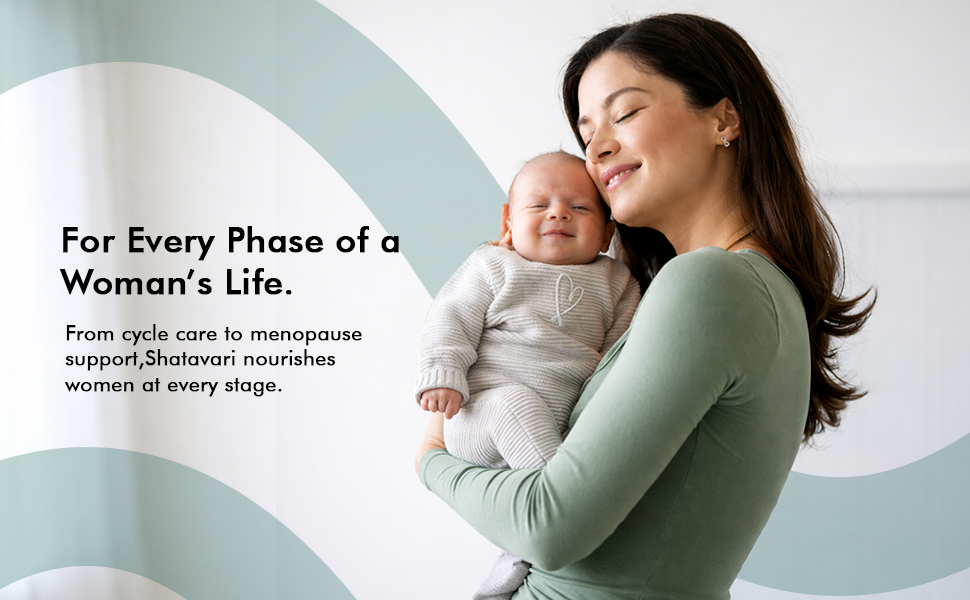 For Every Phase of a Woman's Life.

From cycle care to menopause support,Shatavari nourishes women at every stage.